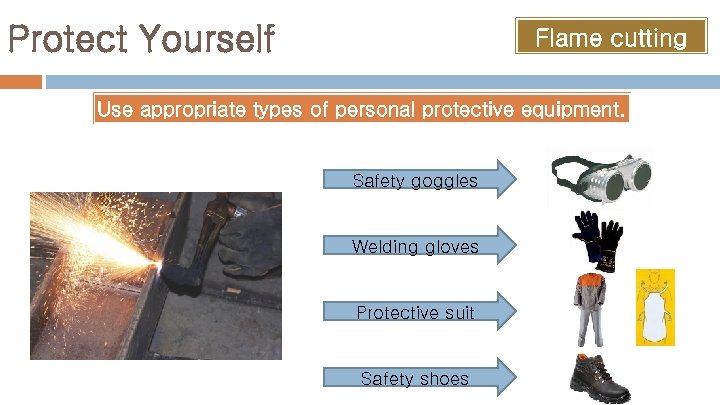 Protect Yourself

Flame cutting

Use appropriate types of personal protective equipment.

Safety goggles

Welding gloves

Protective suit

Safety shoes